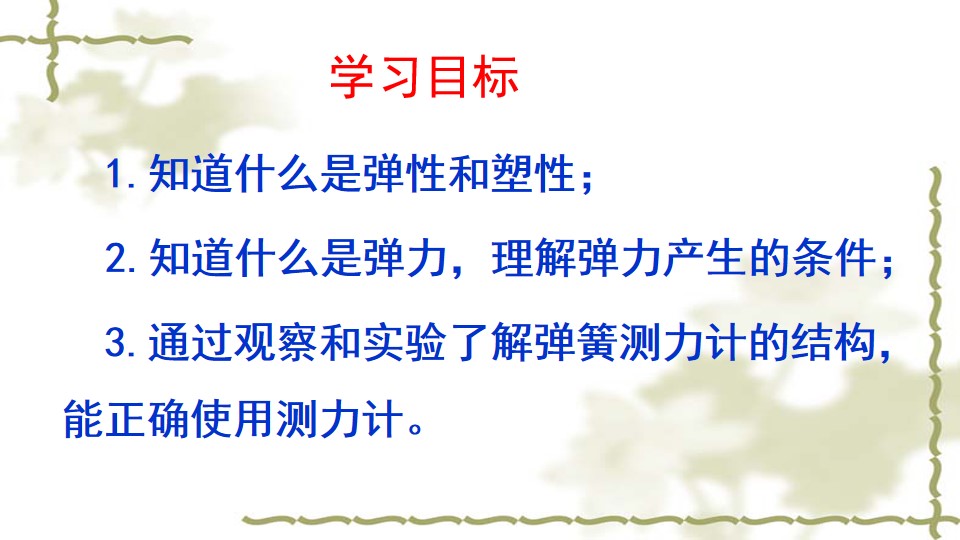 学习目标

1. 知道什么是弹性和塑性；

2. 知道什么是弹力，理解弹力产生的条件；

3. 通过观察和实验了解弹簧测力计的结构，能正确使用测力计。